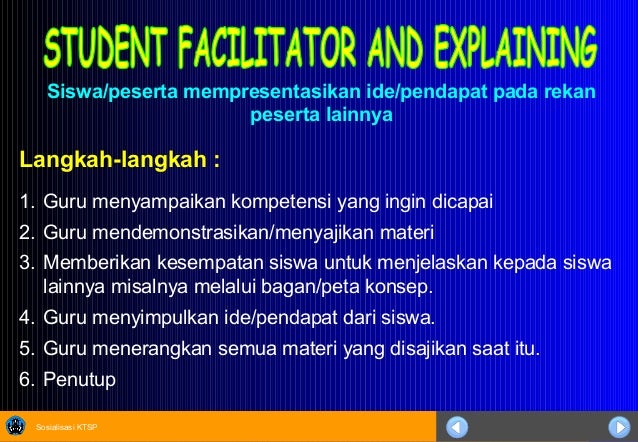 STUDENT FACILITATOR AND EXPLAINING

Siswa/peserta mempresentasikan ide/pendapat pada rekan peserta lainnya

Langkah-langkah :

1. Guru menyampaikan kompetensi yang ingin dicapai
2. Guru mendemonstrasikan/menyajikan materi
3. Memberikan kesempatan siswa untuk menjelaskan kepada siswa lainnya misalnya melalui bagan/peta konsep.
4. Guru menyimpulkan ide/pendapat dari siswa.
5. Guru menerangkan semua materi yang disajikan saat itu.
6. Penutup

Sosialisasi KTSP